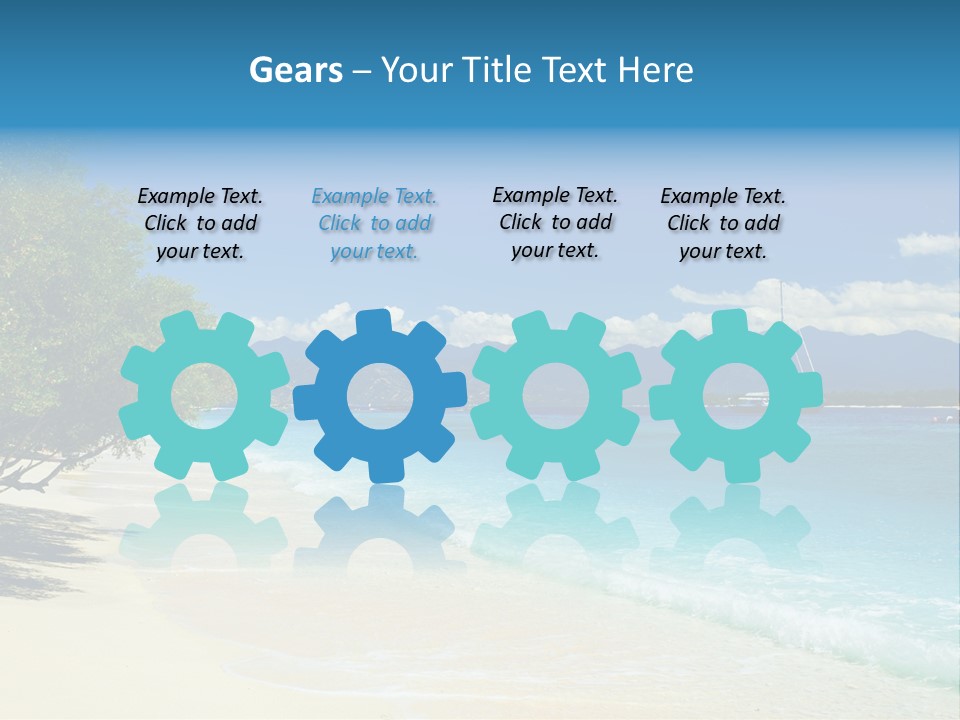 Gears – Your Title Text Here

Example Text. Click to add your text.

Example Text. Click to add your text.

Example Text. Click to add your text.

Example Text. Click to add your text.